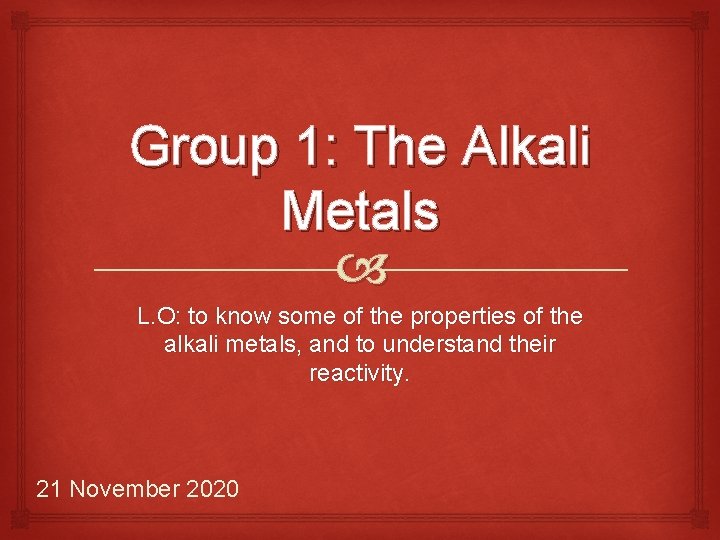 Group 1: The Alkali Metals

L.O: to know some of the properties of the alkali metals, and to understand their reactivity.

21 November 2020